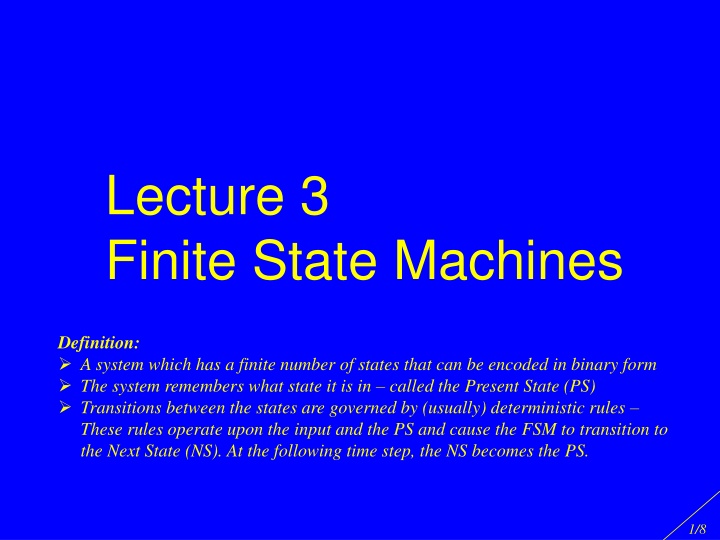 Lecture 3
Finite State Machines

Definition:
➢ A system which has a finite number of states that can be encoded in binary form
➢ The system remembers what state it is in – called the Present State (PS)
➢ Transitions between the states are governed by (usually) deterministic rules – These rules operate upon the input and the PS and cause the FSM to transition to the Next State (NS). At the following time step, the NS becomes the PS.

1/8